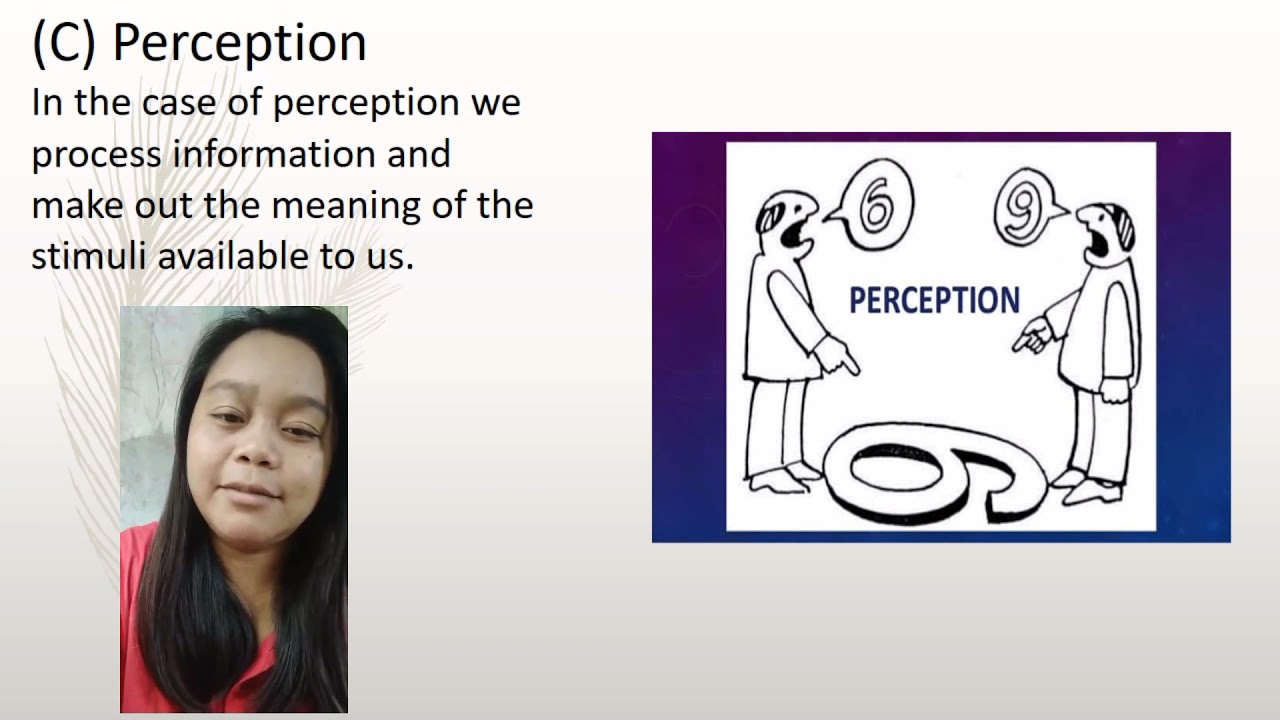 (C) Perception

In the case of perception we process information and make out the meaning of the stimuli available to us.

6

9

PERCEPTION